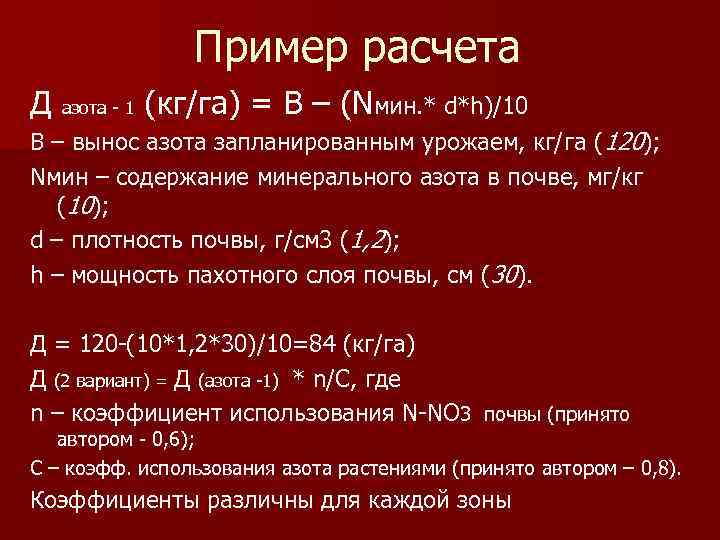 Пример расчета

Д азота - 1 (кг/га) = В – (Nмин.* d*h)/10

В – вынос азота запланированным урожаем, кг/га (120);

Nмин – содержание минерального азота в почве, мг/кг (10);

d – плотность почвы, г/см3 (1,2);

h – мощность пахотного слоя почвы, см (30).

Д = 120-(10*1,2*30)/10=84 (кг/га)

Д (2 вариант) = Д (азота -1) * n/С, где

n – коэффициент использования N-NO3 почвы (принято автором - 0,6);

С – коэфф. использования азота растениями (принято автором – 0,8).

Коэффициенты различны для каждой зоны